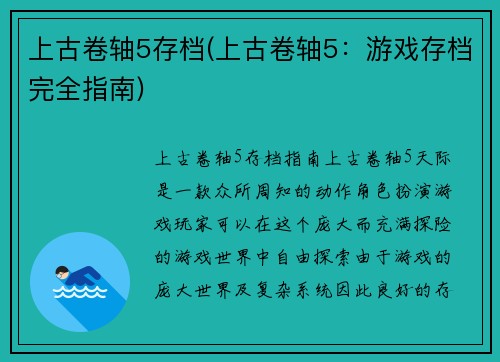 上古卷轴5存档(上古卷轴5：游戏存档完全指南)

上古卷轴5存档指南上古卷轴5天际是一款众所周知的动作角色扮演游戏玩家可以在这个庞大而充满探险的游戏世界中自由探索由于游戏的庞大世界及复杂系统因此良好的存